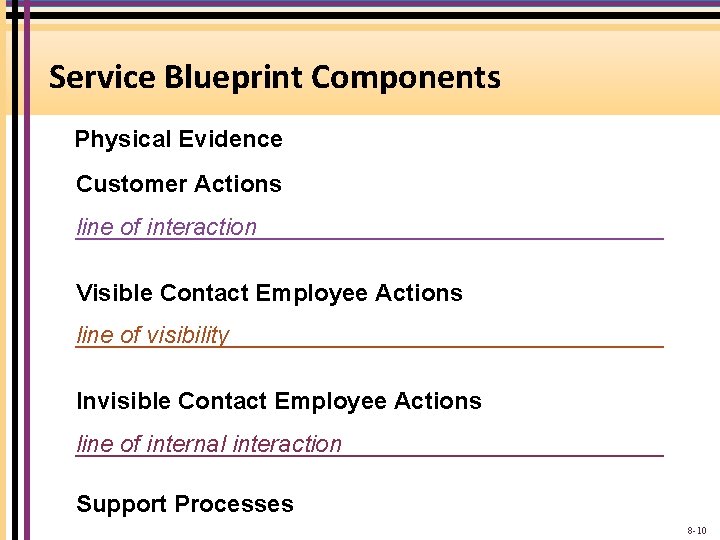 Service Blueprint Components

Physical Evidence

Customer Actions

line of interaction

Visible Contact Employee Actions

line of visibility

Invisible Contact Employee Actions

line of internal interaction

Support Processes

8-10